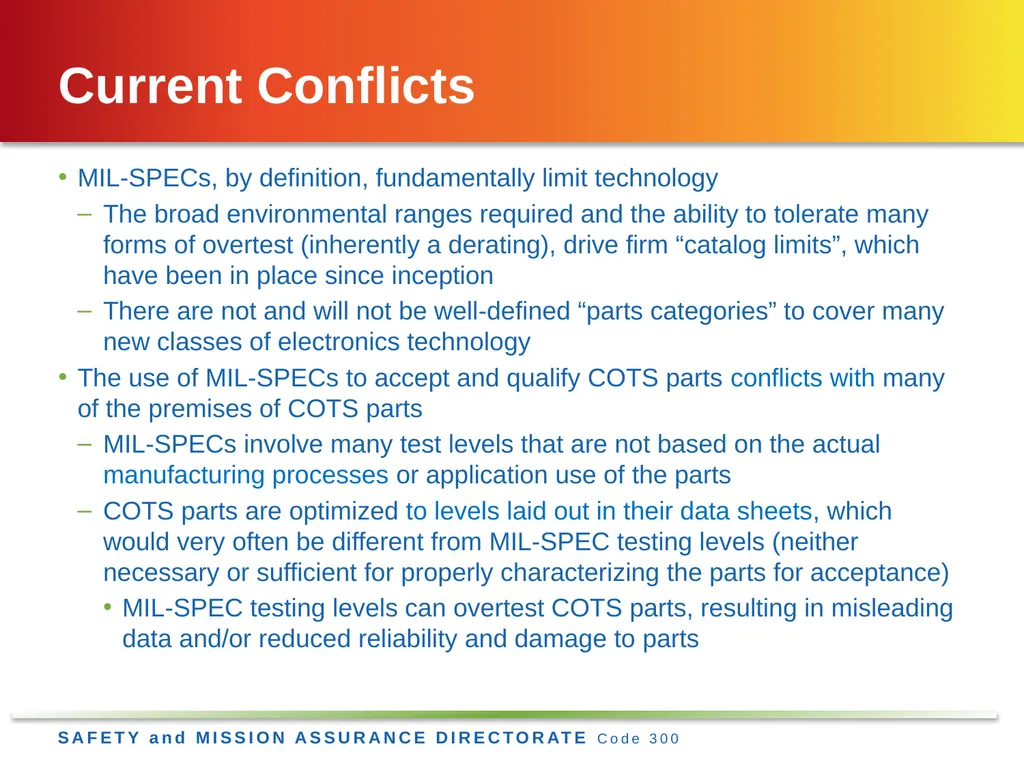 Current Conflicts

• MIL-SPECs, by definition, fundamentally limit technology
– The broad environmental ranges required and the ability to tolerate many forms of overtest (inherently a derating), drive firm “catalog limits”, which have been in place since inception
– There are not and will not be well-defined “parts categories” to cover many new classes of electronics technology
• The use of MIL-SPECs to accept and qualify COTS parts conflicts with many of the premises of COTS parts
– MIL-SPECs involve many test levels that are not based on the actual manufacturing processes or application use of the parts
– COTS parts are optimized to levels laid out in their data sheets, which would very often be different from MIL-SPEC testing levels (neither necessary or sufficient for properly characterizing the parts for acceptance)
• MIL-SPEC testing levels can overtest COTS parts, resulting in misleading data and/or reduced reliability and damage to parts

SAFETY and MISSION ASSURANCE DIRECTORATE Code 300